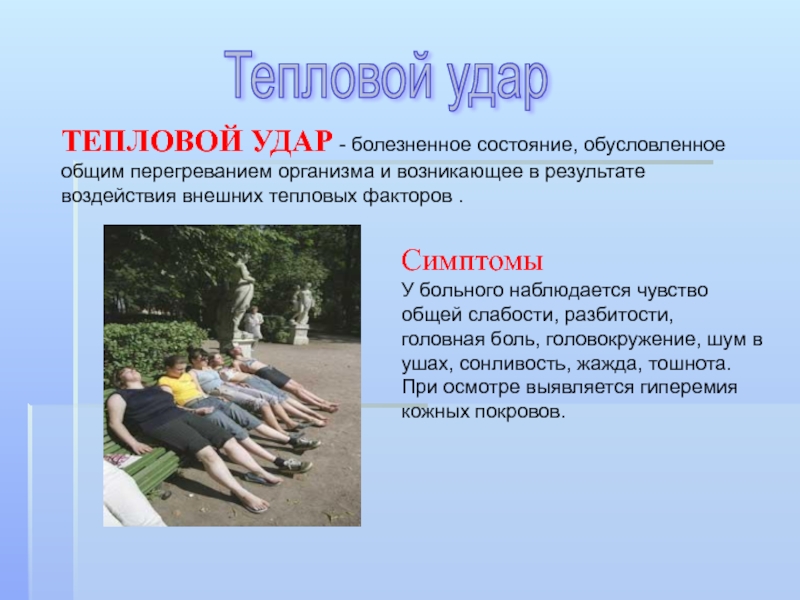 Тепловой удар

ТЕПЛОВОЙ УДАР - болезненное состояние, обусловленное общим перегреванием организма и возникающее в результате воздействия внешних тепловых факторов .

Симптомы
У больного наблюдается чувство общей слабости, разбитости, головная боль, головокружение, шум в ушах, сонливость, жажда, тошнота. При осмотре выявляется гиперемия кожных покровов.